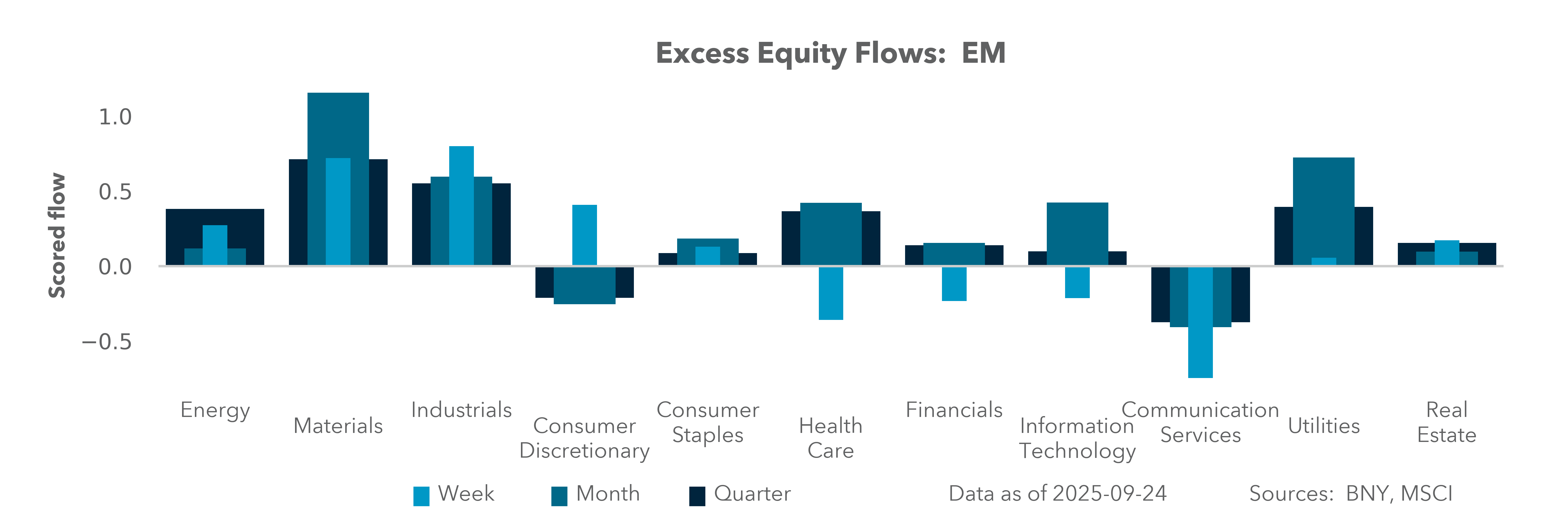 Excess Equity Flows: EM

Scored flow

1.0
0.5
0.0
−0.5

Energy
Materials
Industrials
Consumer Discretionary
Consumer Staples
Health Care
Financials
Information Technology
Communication Services
Utilities
Real Estate

Week
Month
Quarter

Data as of 2025-09-24

Sources: BNY, MSCI